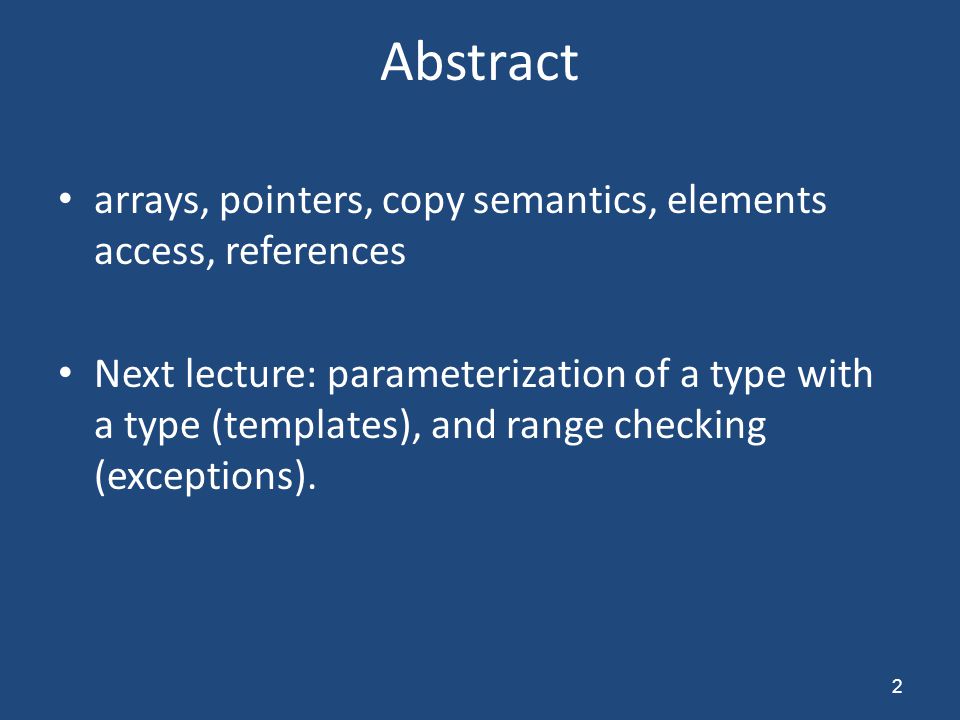 Abstract

• arrays, pointers, copy semantics, elements access, references

• Next lecture: parameterization of a type with a type (templates), and range checking (exceptions).

2